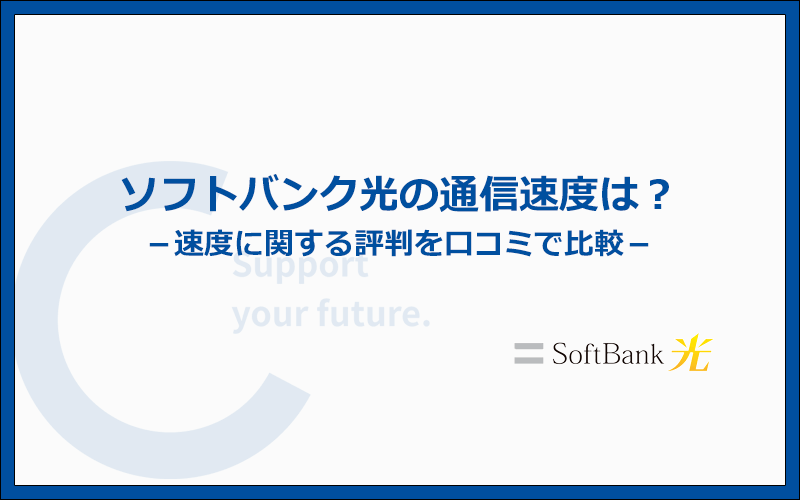 ソフトバンク光の通信速度は？
－速度に関する評判を口コミで比較－

Support
your future.

SoftBank 光